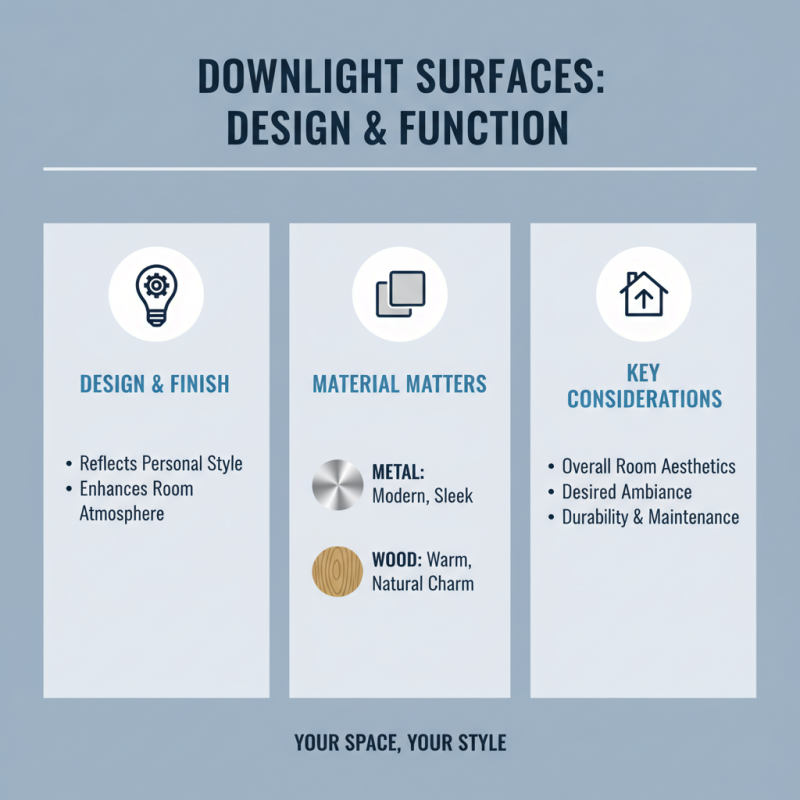 DOWNLIGHT SURFACES: DESIGN & FUNCTION

DESIGN & FINISH

• Reflects Personal Style
• Enhances Room Atmosphere

MATERIAL MATTERS

METAL: Modern, Sleek

WOOD: Warm, Natural Charm

KEY CONSIDERATIONS

• Overall Room Aesthetics
• Desired Ambiance
• Durability & Maintenance

YOUR SPACE, YOUR STYLE